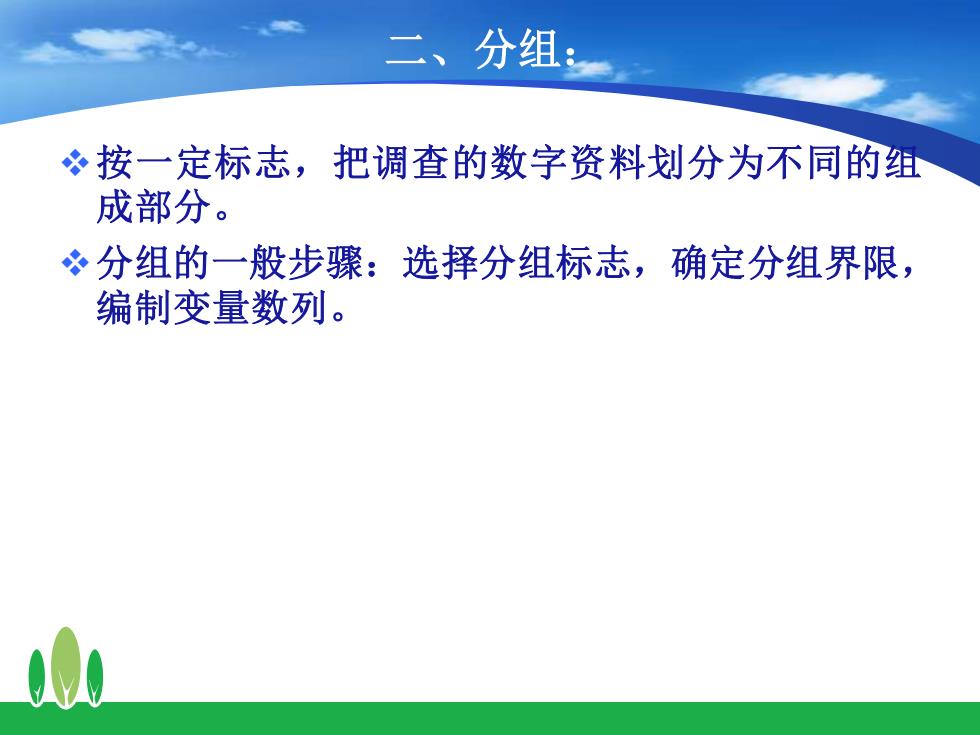 二、分组：

❖ 按一定标志，把调查的数字资料划分为不同的组成部分。

❖ 分组的一般步骤：选择分组标志，确定分组界限，编制变量数列。